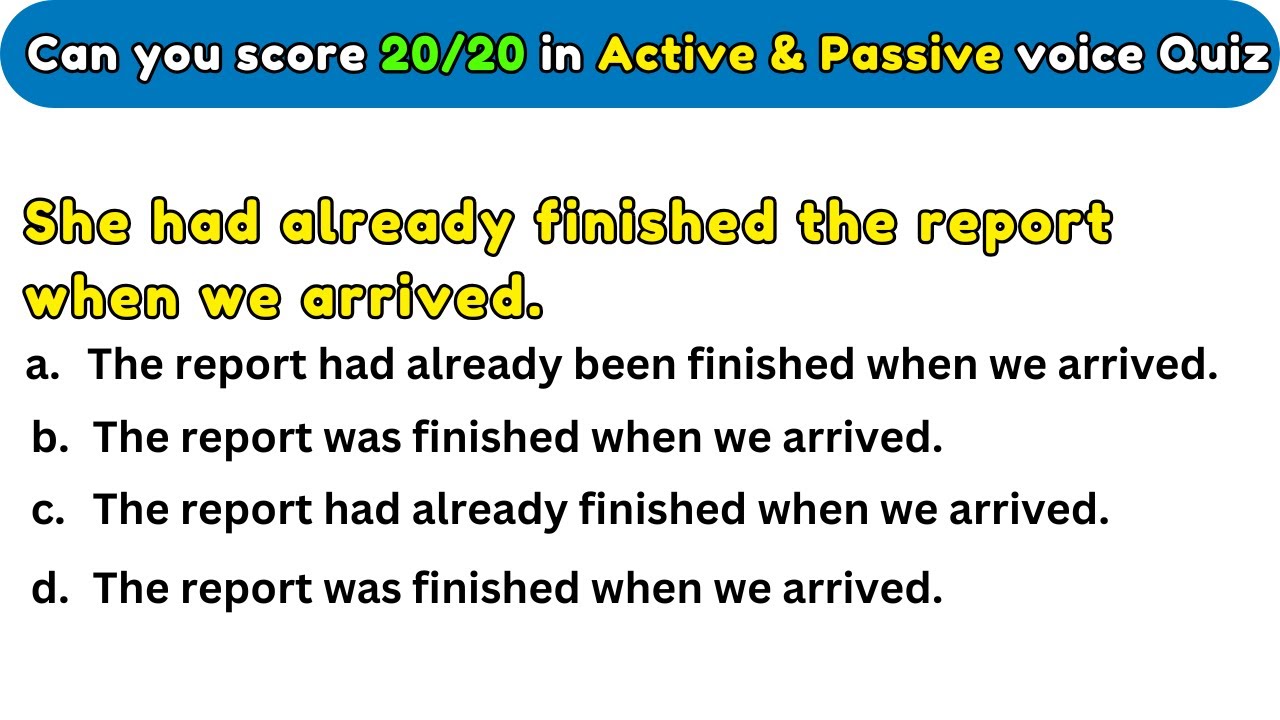 Can you score 20/20 in Active & Passive voice Quiz

She had already finished the report when we arrived.

a. The report had already been finished when we arrived.

b. The report was finished when we arrived.

c. The report had already finished when we arrived.

d. The report was finished when we arrived.